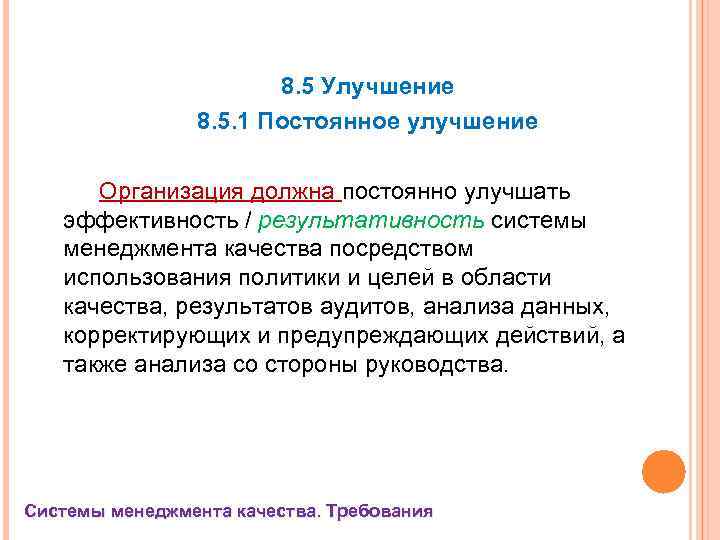 8.5 Улучшение

8.5.1 Постоянное улучшение

Организация должна постоянно улучшать эффективность / результативность системы менеджмента качества посредством использования политики и целей в области качества, результатов аудитов, анализа данных, корректирующих и предупреждающих действий, а также анализа со стороны руководства.

Системы менеджмента качества. Требования